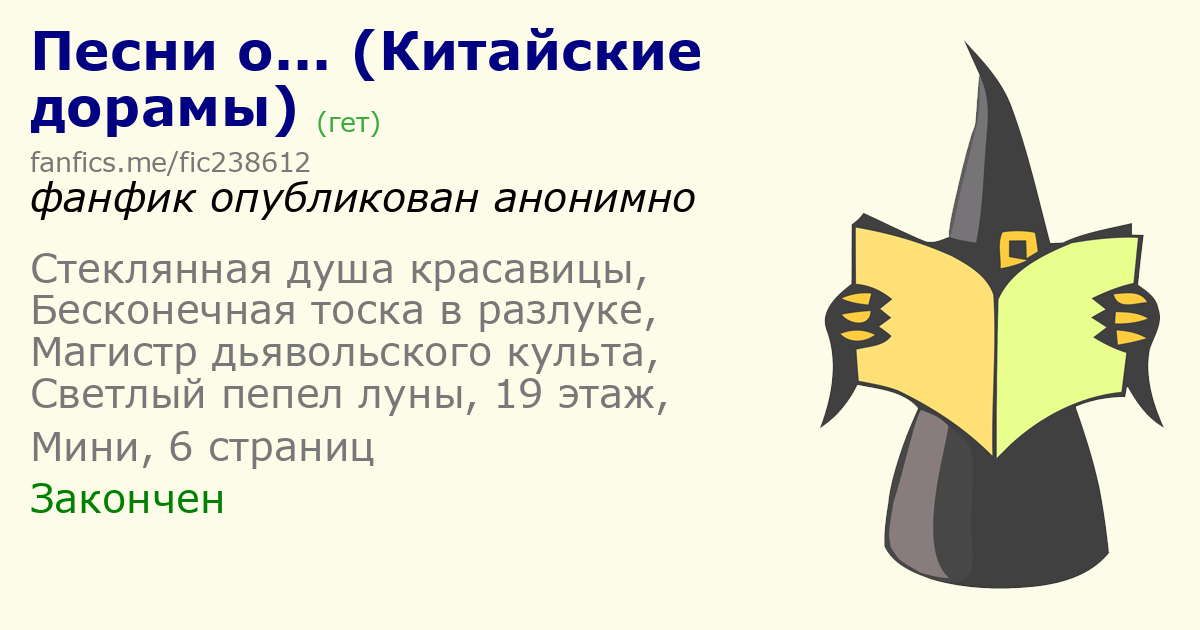 Песни о... (Китайские дорамы) (гет)

fanfics.me/fic238612

фанфик опубликован анонимно

Стеклянная душа красавицы, Бесконечная тоска в разлуке, Магистр дьявольского культа, Светлый пепел луны, 19 этаж,

Мини, 6 страниц

Закончен